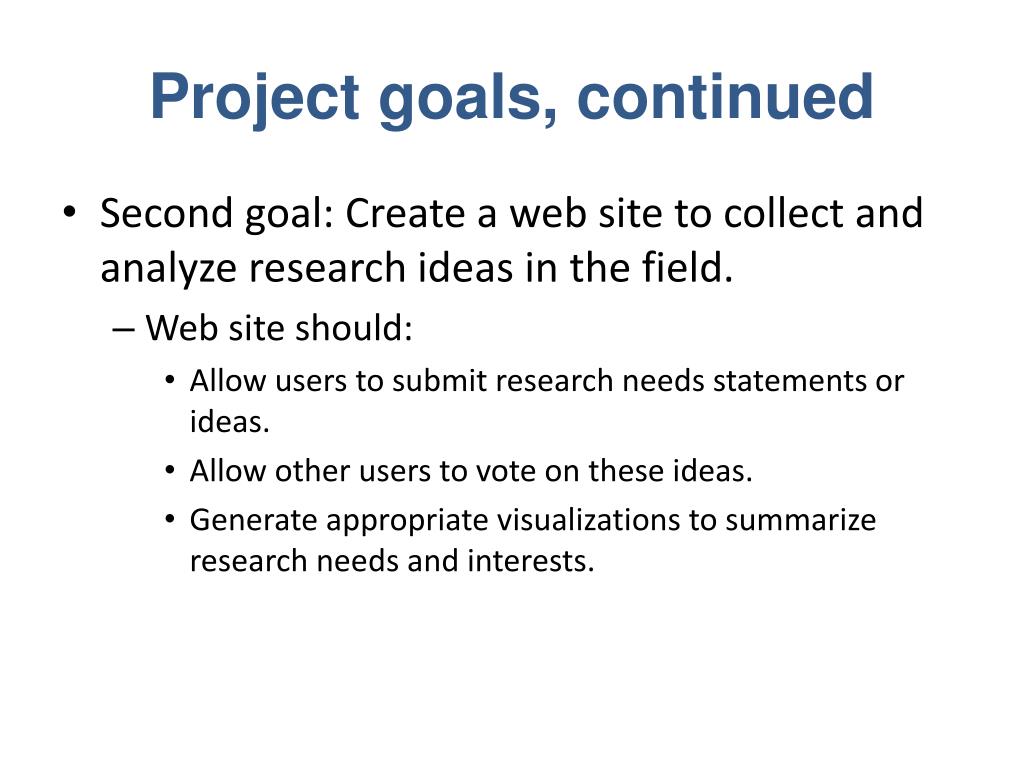 Project goals, continued

• Second goal: Create a web site to collect and analyze research ideas in the field.
– Web site should:
• Allow users to submit research needs statements or ideas.
• Allow other users to vote on these ideas.
• Generate appropriate visualizations to summarize research needs and interests.